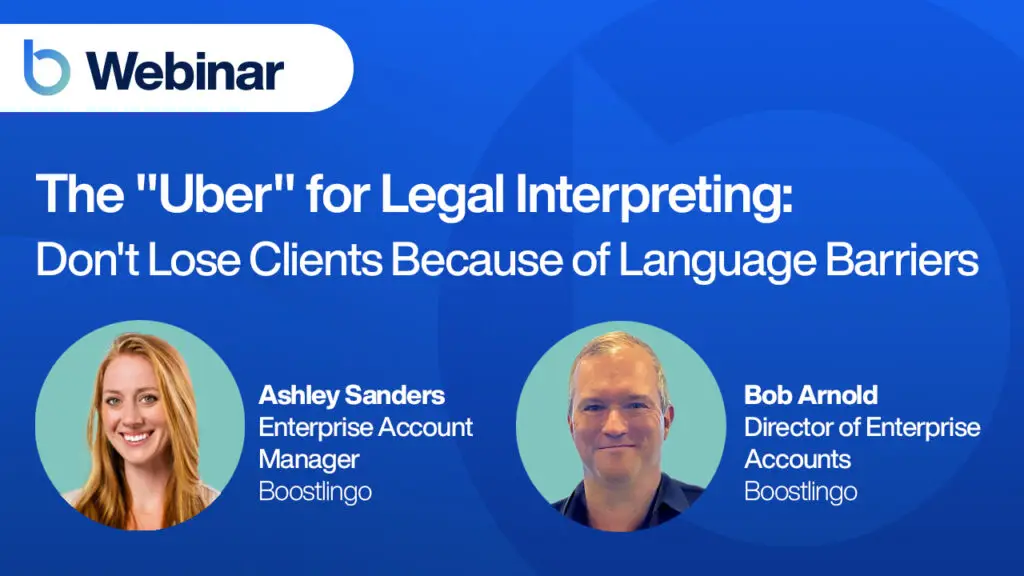 Webinar

The "Uber" for Legal Interpreting: Don't Lose Clients Because of Language Barriers

Ashley Sanders
Enterprise Account Manager
Boostlingo

Bob Arnold
Director of Enterprise Accounts
Boostlingo